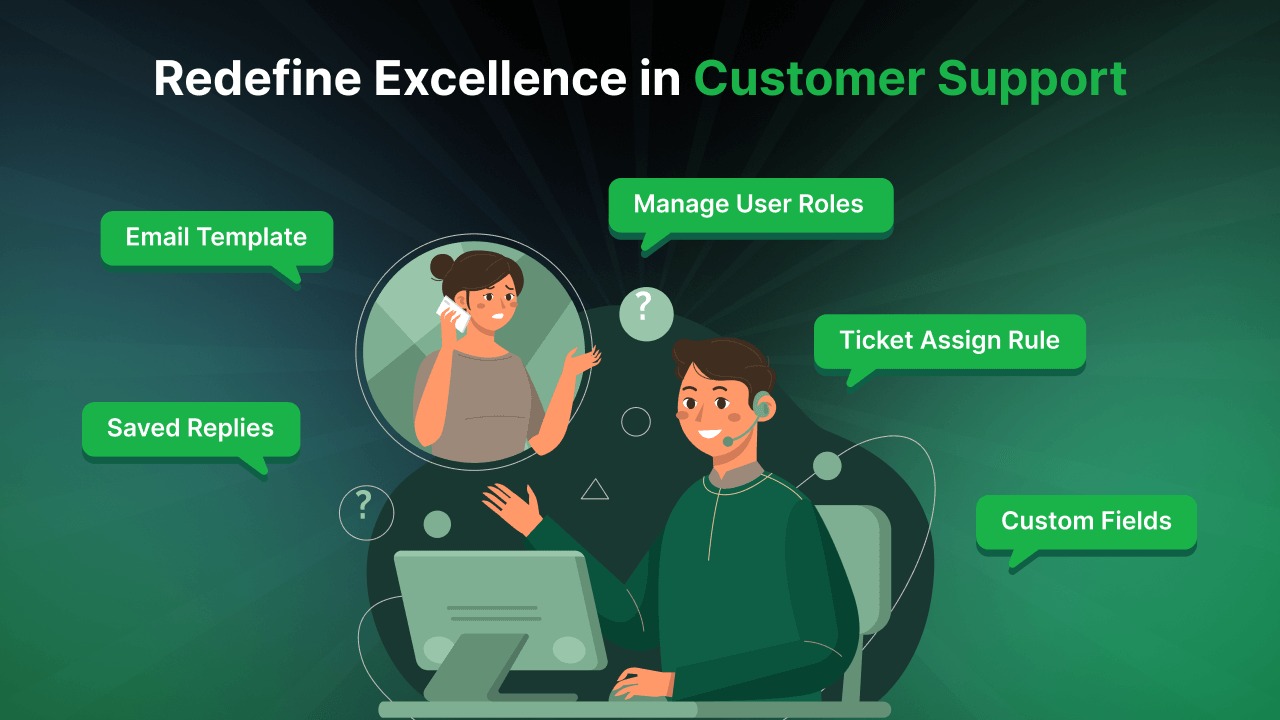 Redefine Excellence in Customer Support

Email Template

Manage User Roles

?

Ticket Assign Rule

Saved Replies

?

Custom Fields